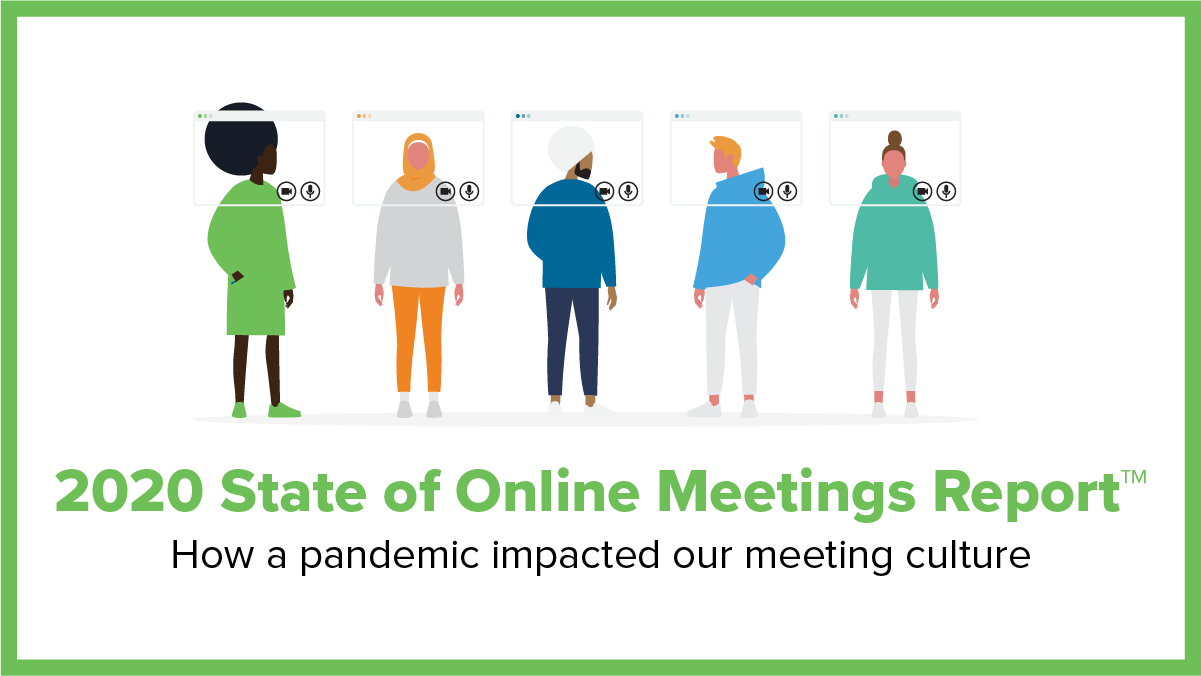 2020 State of Online Meetings Report™
How a pandemic impacted our meeting culture